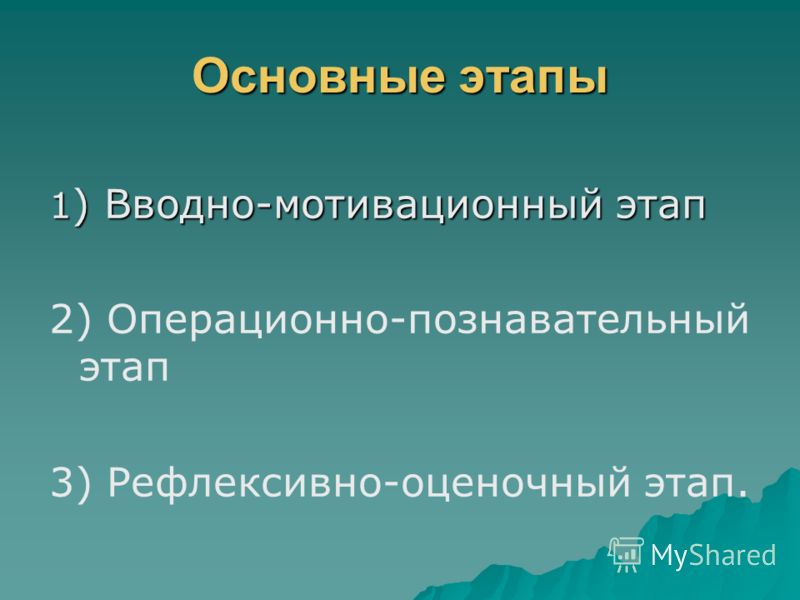 Основные этапы

1) Вводно-мотивационный этап

2) Операционно-познавательный этап

3) Рефлексивно-оценочный этап.

MyShared